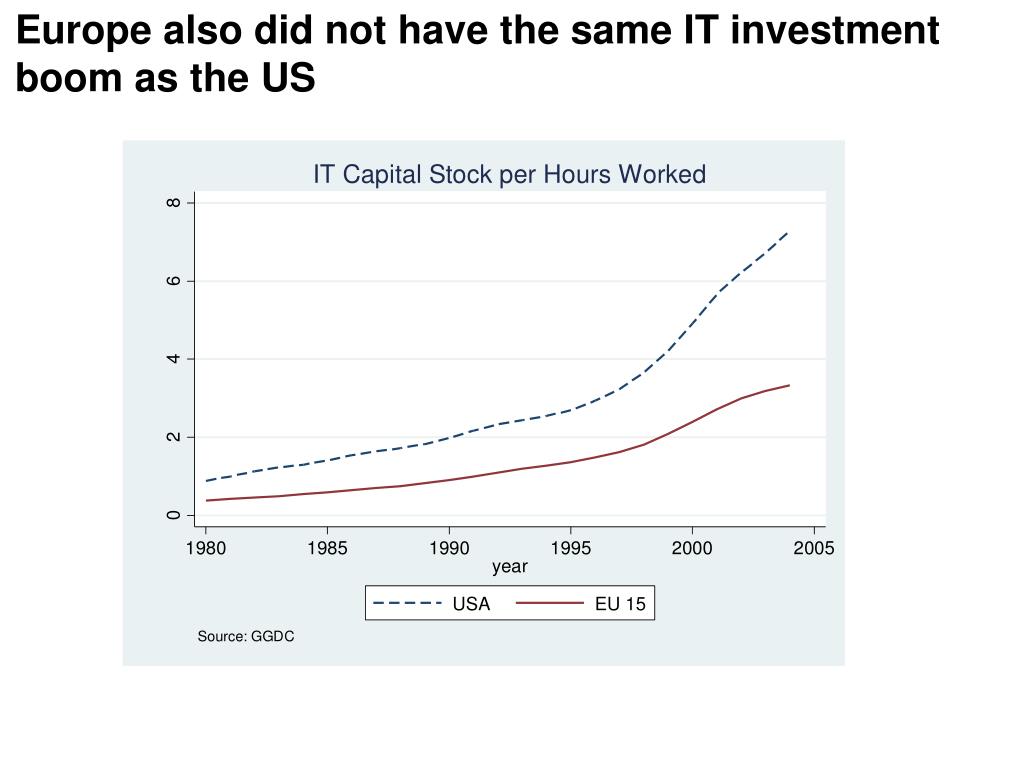 Europe also did not have the same IT investment boom as the US

IT Capital Stock per Hours Worked

8
6
4
2
0

1980
1985
1990
1995
2000
2005
year

USA
EU 15

Source: GGDC